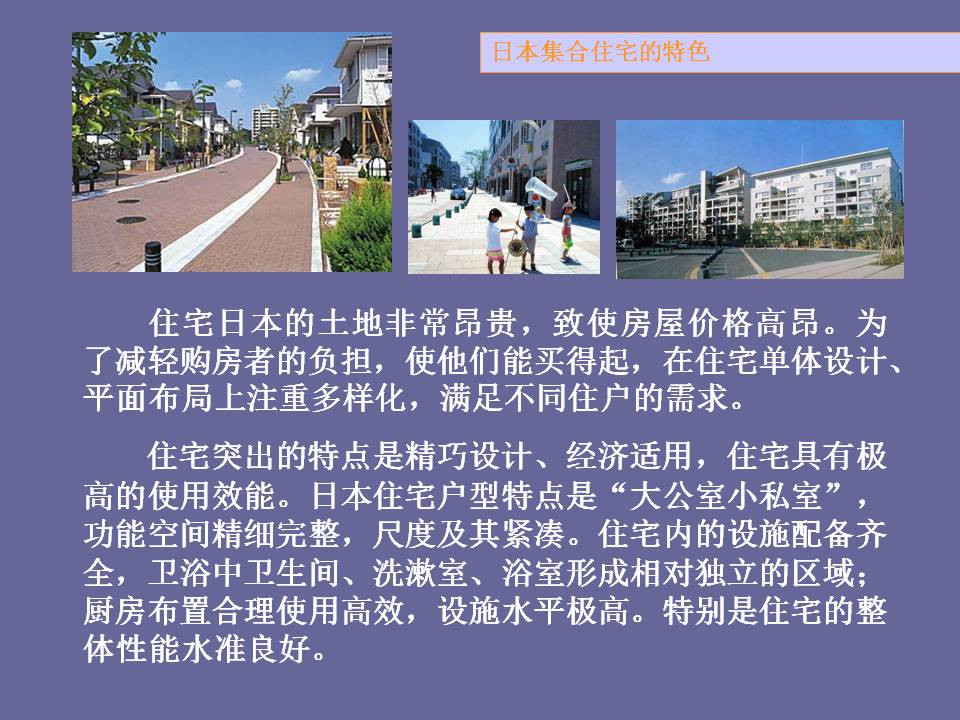 日本集合住宅的特色

住宅日本的土地非常昂贵，致使房屋价格高昂。为了减轻购房者的负担，使他们能买得起，在住宅单体设计、平面布局上注重多样化，满足不同住户的需求。

住宅突出的特点是精巧设计、经济适用，住宅具有极高的使用效能。日本住宅户型特点是“大公室小私室”，功能空间精细完整，尺度及其紧凑。住宅内的设施配备齐全，卫浴中卫生间、洗漱室、浴室形成相对独立的区域；厨房布置合理使用高效，设施水平极高。特别是住宅的整体性能水准良好。